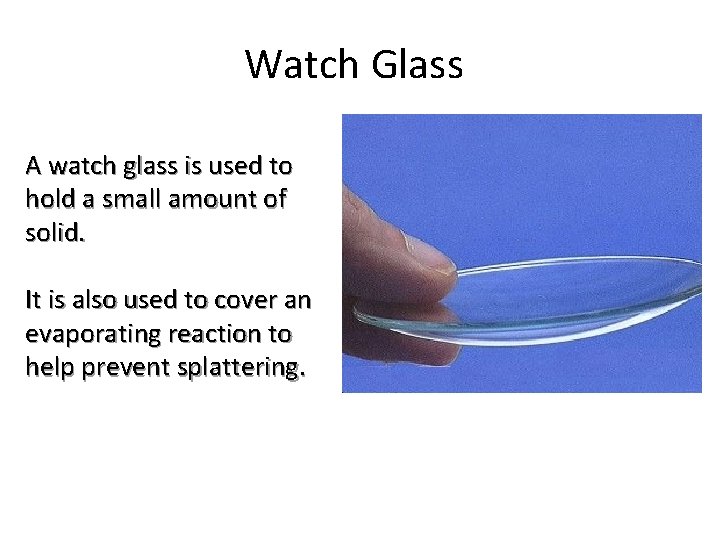 Watch Glass

A watch glass is used to hold a small amount of solid.

It is also used to cover an evaporating reaction to help prevent splattering.